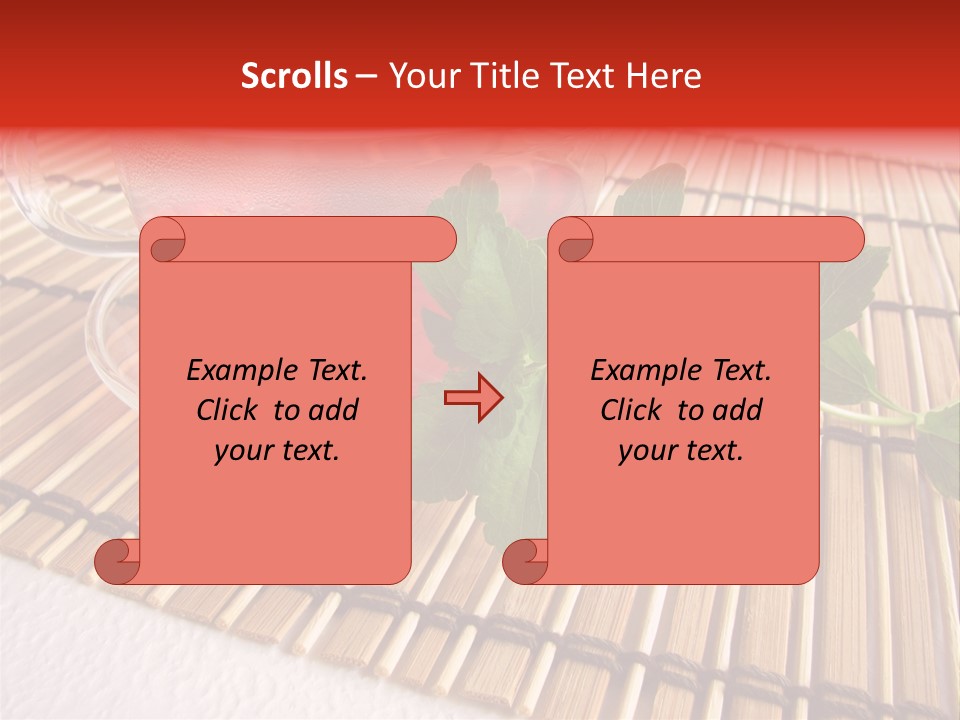 Scrolls – Your Title Text Here

Example Text. Click to add your text.

Example Text. Click to add your text.